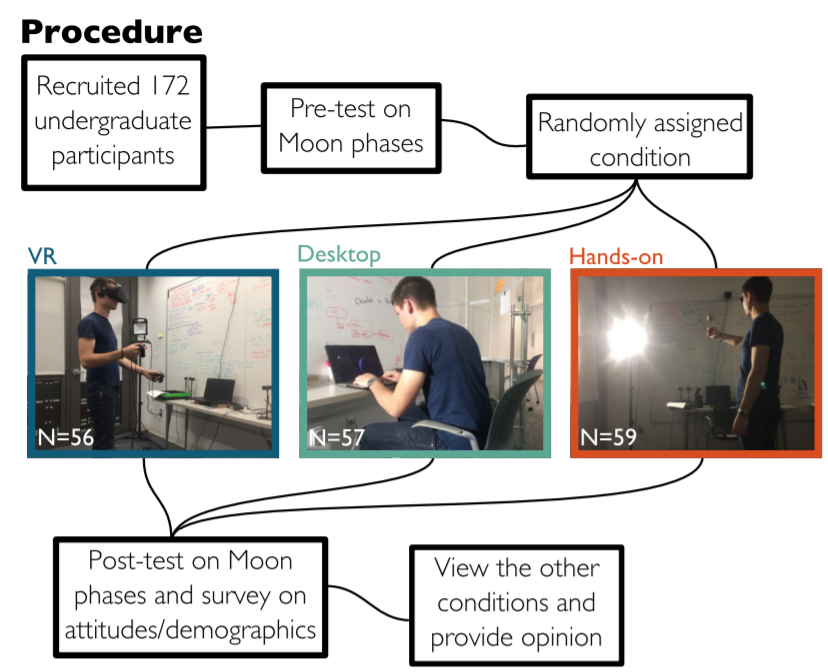 Procedure

Recruited 172 undergraduate participants

Pre-test on Moon phases

Randomly assigned condition

VR

N=56

Desktop

N=57

Hands-on

N=59

Post-test on Moon phases and survey on attitudes/demographics

View the other conditions and provide opinion